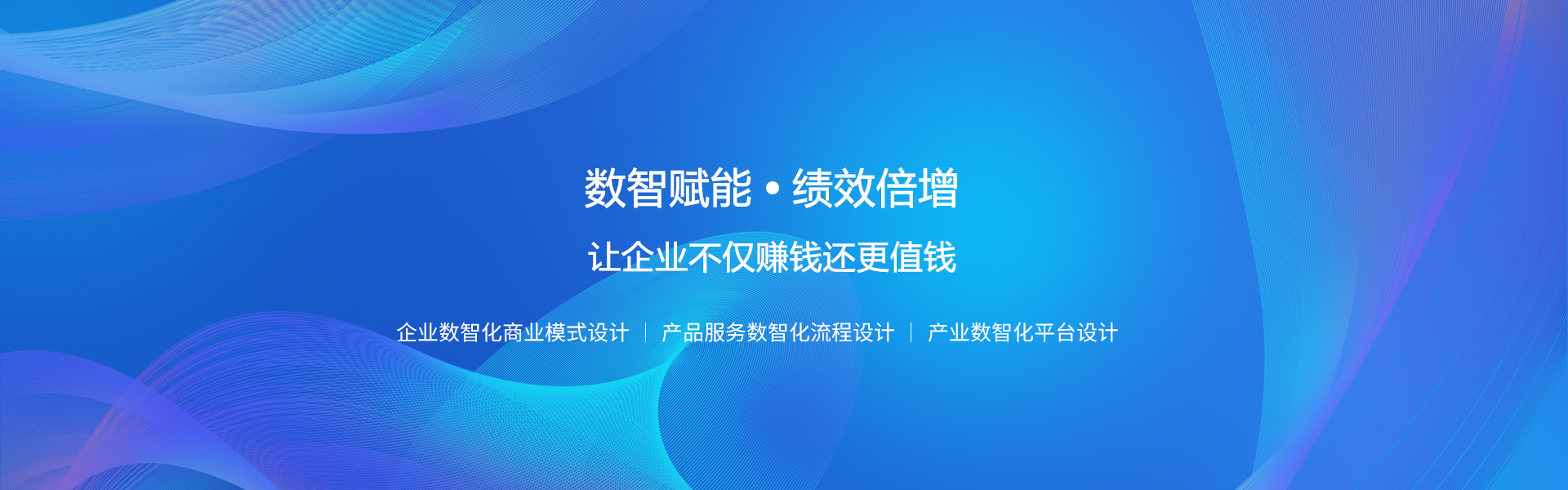 数智赋能 • 绩效倍增

让企业不仅赚钱还更值钱

企业数智化商业模式设计 | 产品服务数智化流程设计 | 产业数智化平台设计